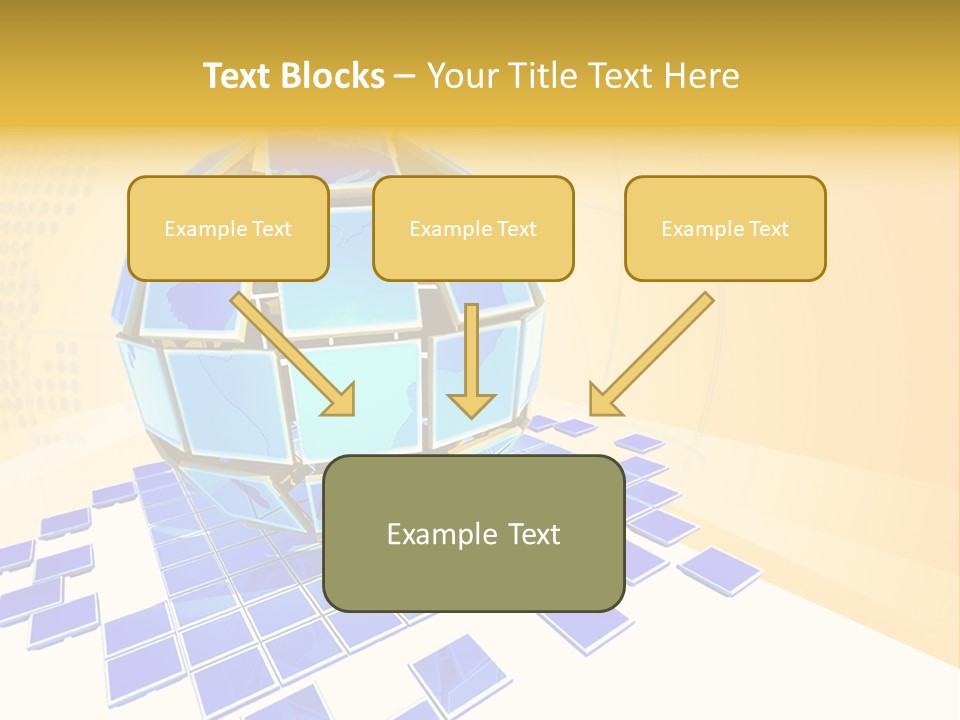 Text Blocks – Your Title Text Here

Example Text

Example Text

Example Text

Example Text